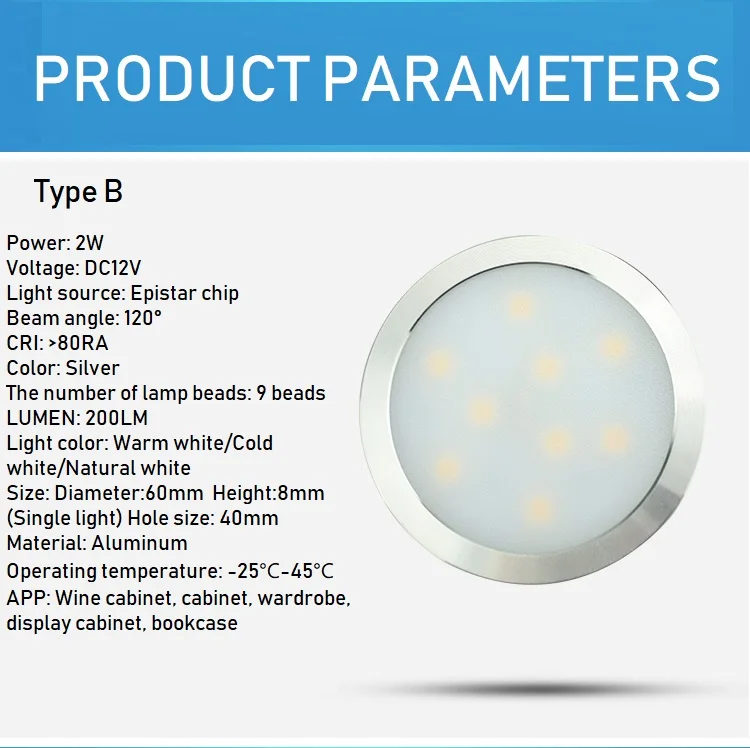 PRODUCT PARAMETERS

Type B

Power: 2W
Voltage: DC12V
Light source: Epistar chip
Beam angle: 120°
CRI: >80RA
Color: Silver
The number of lamp beads: 9 beads
LUMEN: 200LM
Light color: Warm white/Cold white/Natural white
Size: Diameter:60mm Height:8mm
(Single light) Hole size: 40mm
Material: Aluminum
Operating temperature: -25°C-45°C
APP: Wine cabinet, cabinet, wardrobe, display cabinet, bookcase